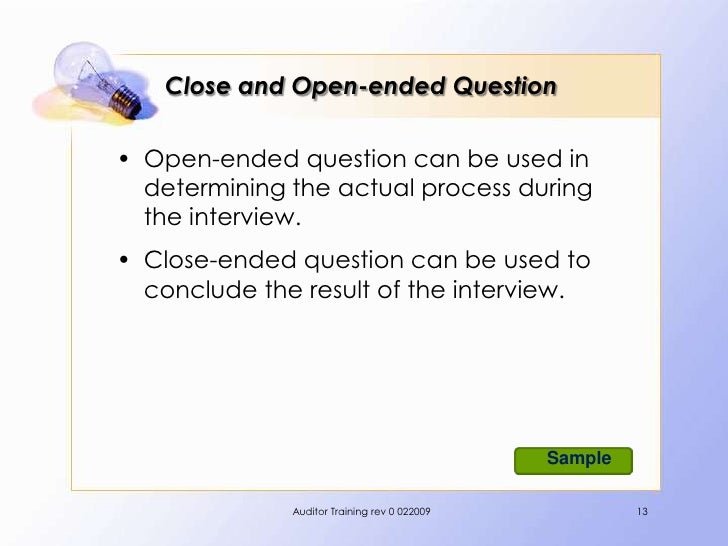 Close and Open-ended Question

• Open-ended question can be used in determining the actual process during the interview.

• Close-ended question can be used to conclude the result of the interview.

Sample

Auditor Training rev 0 022009

13